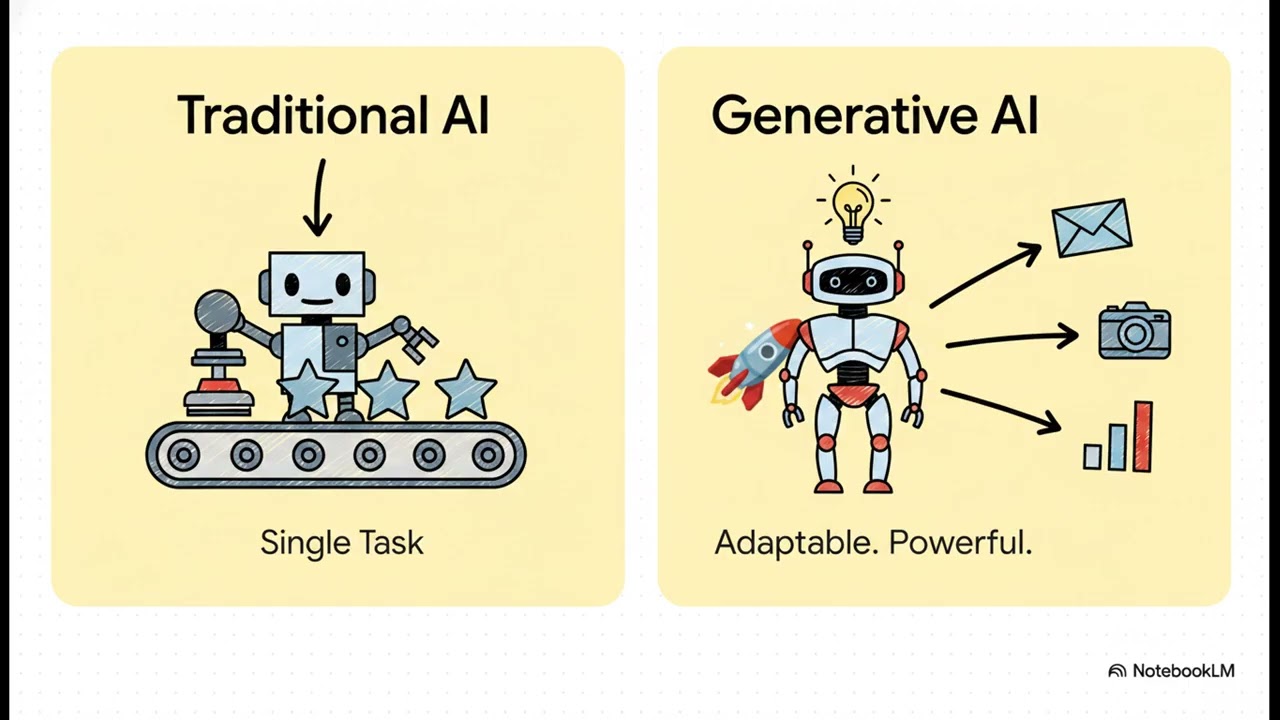 Traditional AI

Single Task

Generative AI

Adaptable. Powerful.

NotebookLM